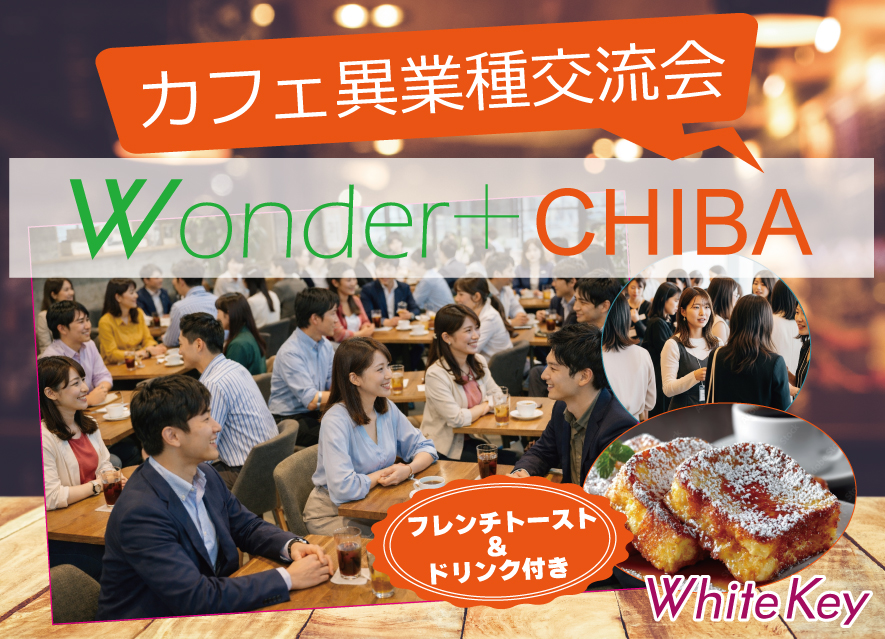 カフェ異業種交流会

Wonder+ CHIBA

フレンチトースト
&
ドリンク付き

WhiteKey